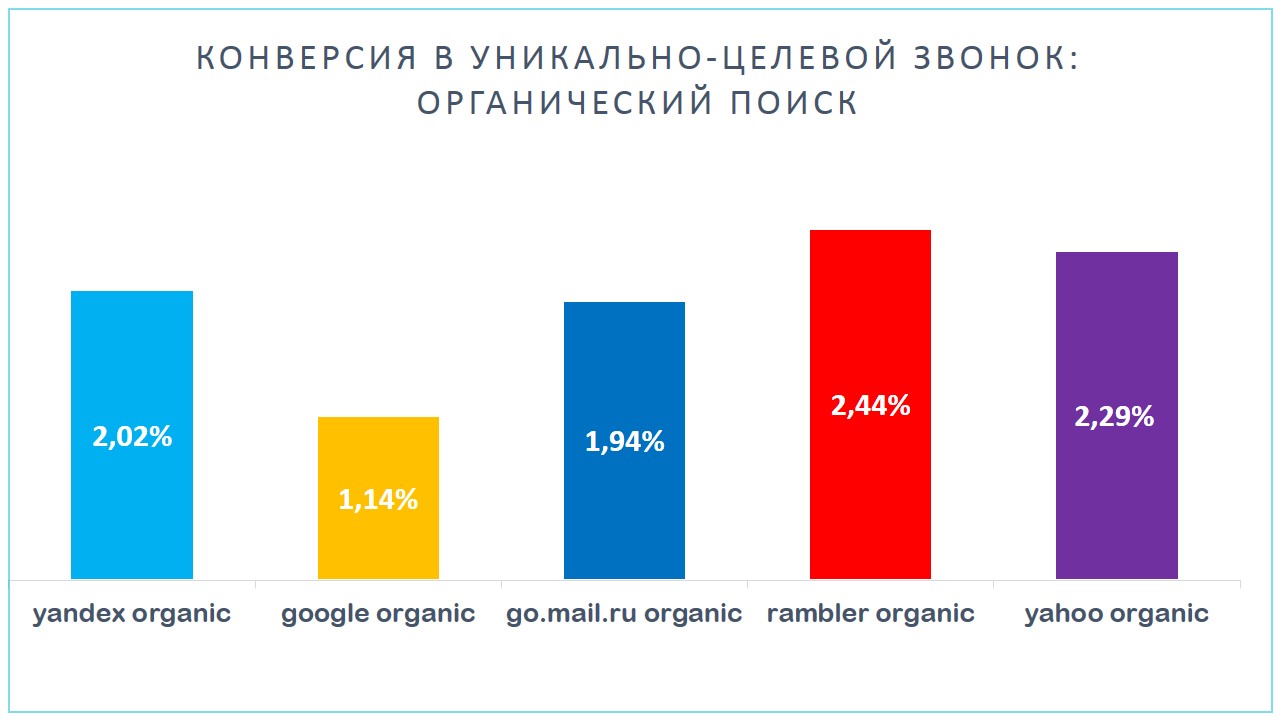 КОНВЕРСИЯ В УНИКАЛЬНО-ЦЕЛЕВОЙ ЗВОНОК: ОРГАНИЧЕСКИЙ ПОИСК

2,02%
1,14%
1,94%
2,44%
2,29%

yandex organic
google organic
go.mail.ru organic
rambler organic
yahoo organic